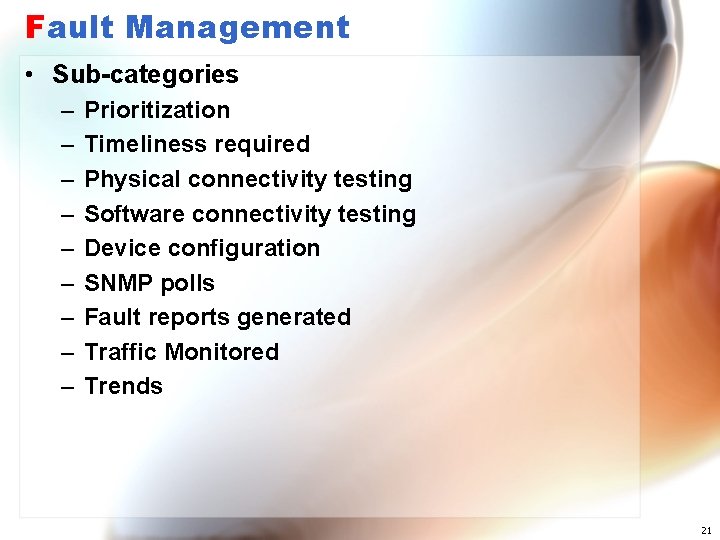 Fault Management

• Sub-categories
– Prioritization
– Timeliness required
– Physical connectivity testing
– Software connectivity testing
– Device configuration
– SNMP polls
– Fault reports generated
– Traffic Monitored
– Trends

21